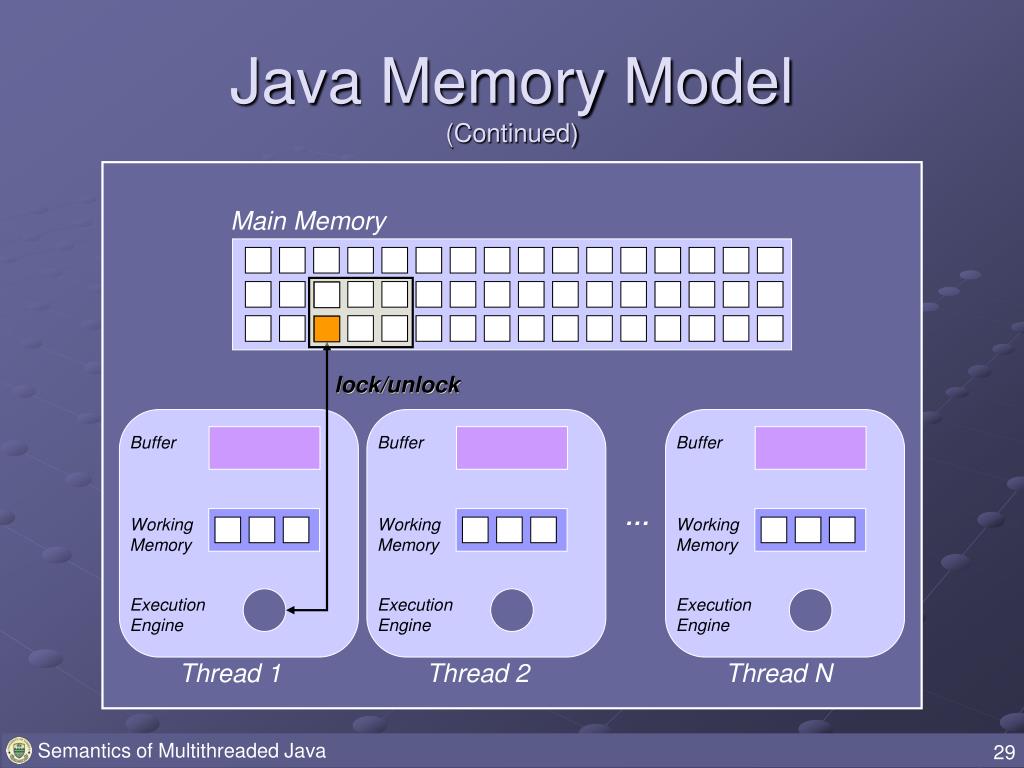 Java Memory Model
(Continued)

Main Memory

lock/unlock

Buffer

Working Memory

Execution Engine

Thread 1

Buffer

Working Memory

Execution Engine

Thread 2

…

Buffer

Working Memory

Execution Engine

Thread N

Semantics of Multithreaded Java

29